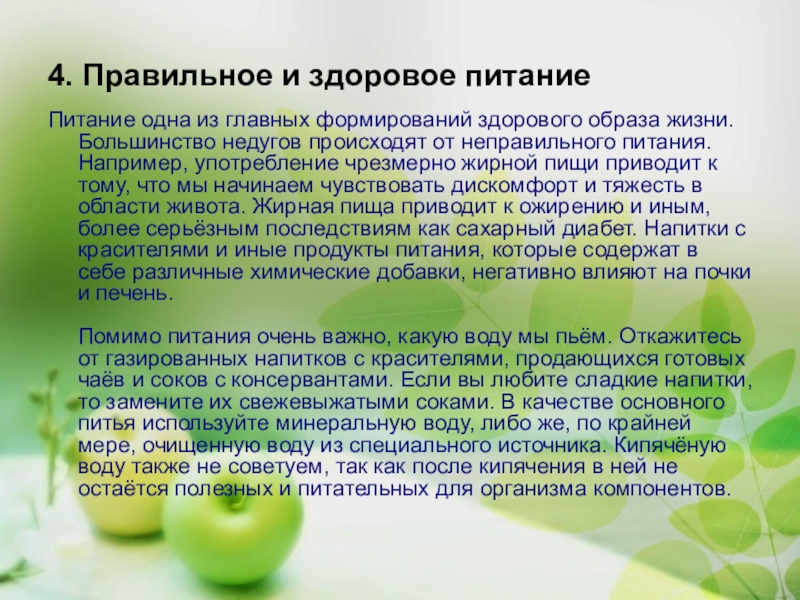 4. Правильное и здоровое питание

Питание одна из главных формирований здорового образа жизни. Большинство недугов происходят от неправильного питания. Например, употребление чрезмерно жирной пищи приводит к тому, что мы начинаем чувствовать дискомфорт и тяжесть в области живота. Жирная пища приводит к ожирению и иным, более серьёзным последствиям как сахарный диабет. Напитки с красителями и иные продукты питания, которые содержат в себе различные химические добавки, негативно влияют на почки и печень.

Помимо питания очень важно, какую воду мы пьём. Откажитесь от газированных напитков с красителями, продающихся готовых чаёв и соков с консервантами. Если вы любите сладкие напитки, то замените их свежевыжатыми соками. В качестве основного питья используйте минеральную воду, либо же, по крайней мере, очищенную воду из специального источника. Кипячёную воду также не советуем, так как после кипячения в ней не остаётся полезных и питательных для организма компонентов.